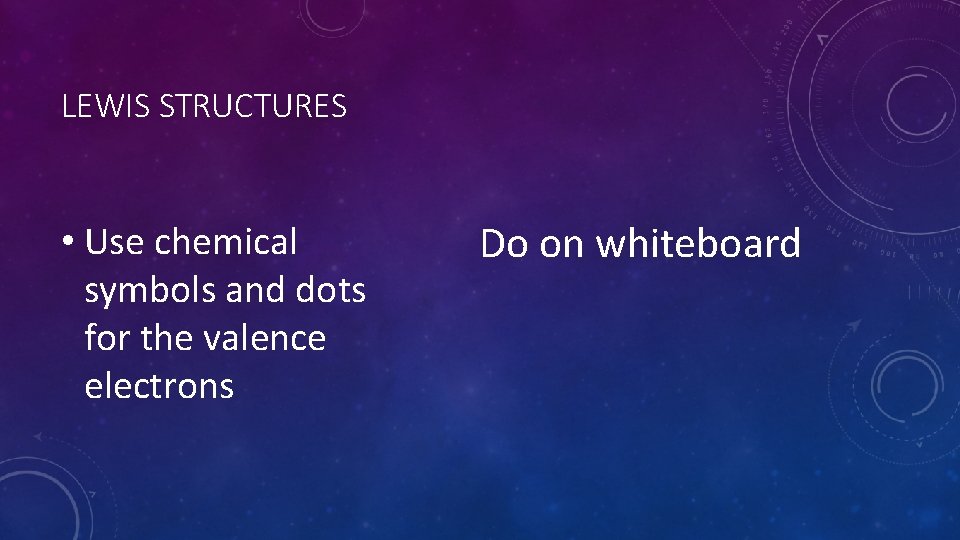 LEWIS STRUCTURES

• Use chemical symbols and dots for the valence electrons

Do on whiteboard